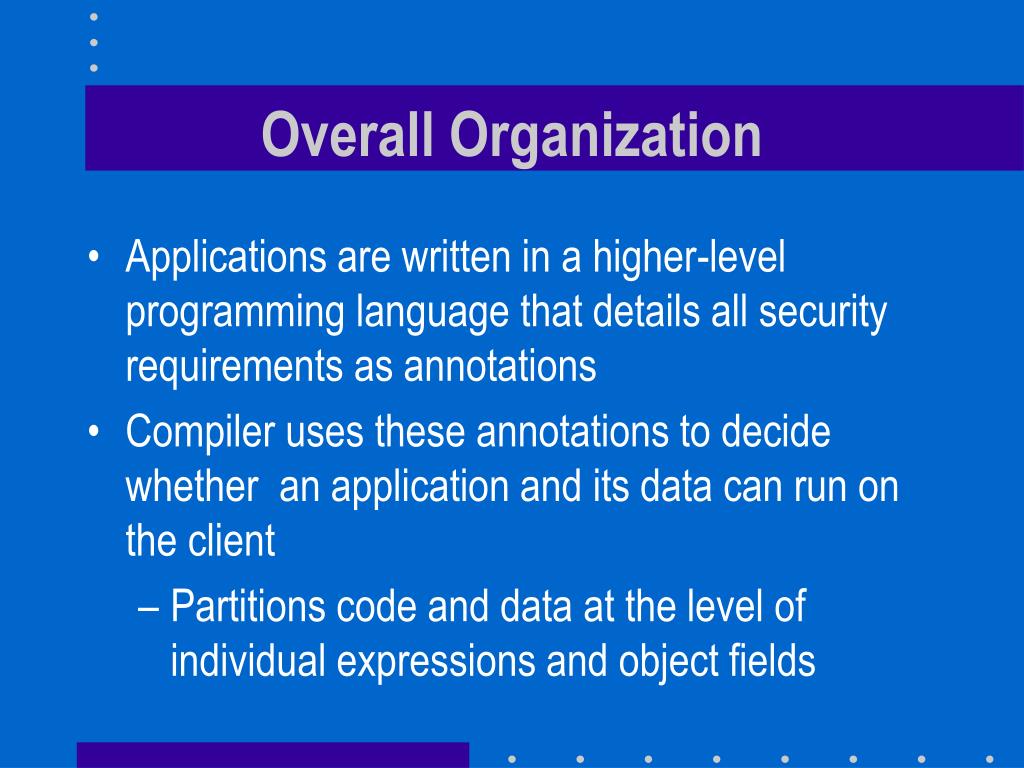 Overall Organization

• Applications are written in a higher-level programming language that details all security requirements as annotations

• Compiler uses these annotations to decide whether an application and its data can run on the client

– Partitions code and data at the level of individual expressions and object fields